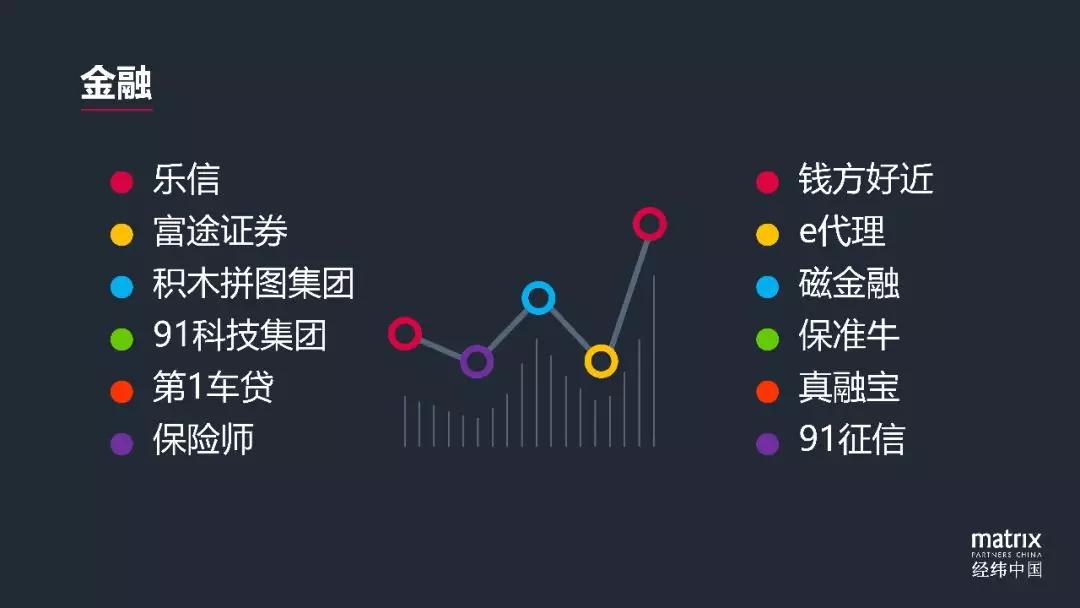 金融

乐信
富途证券
积木拼图集团
91科技集团
第1车贷
保险师

钱方好近
e代理
磁金融
保准牛
真融宝
91征信

matrix
PARTNERS CHINA
经纬中国